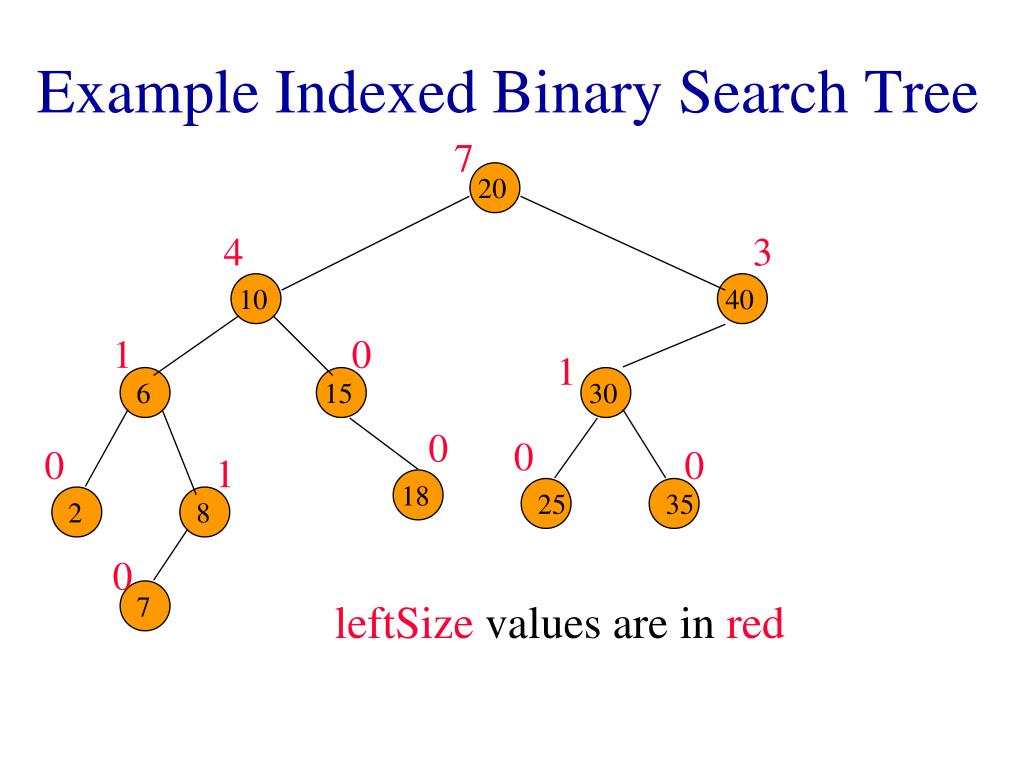 Example Indexed Binary Search Tree

7
20
4
10
3
40
1
6
0
15
1
30
0
2
1
8
0
18
0
25
0
35
0
7

leftSize values are in red